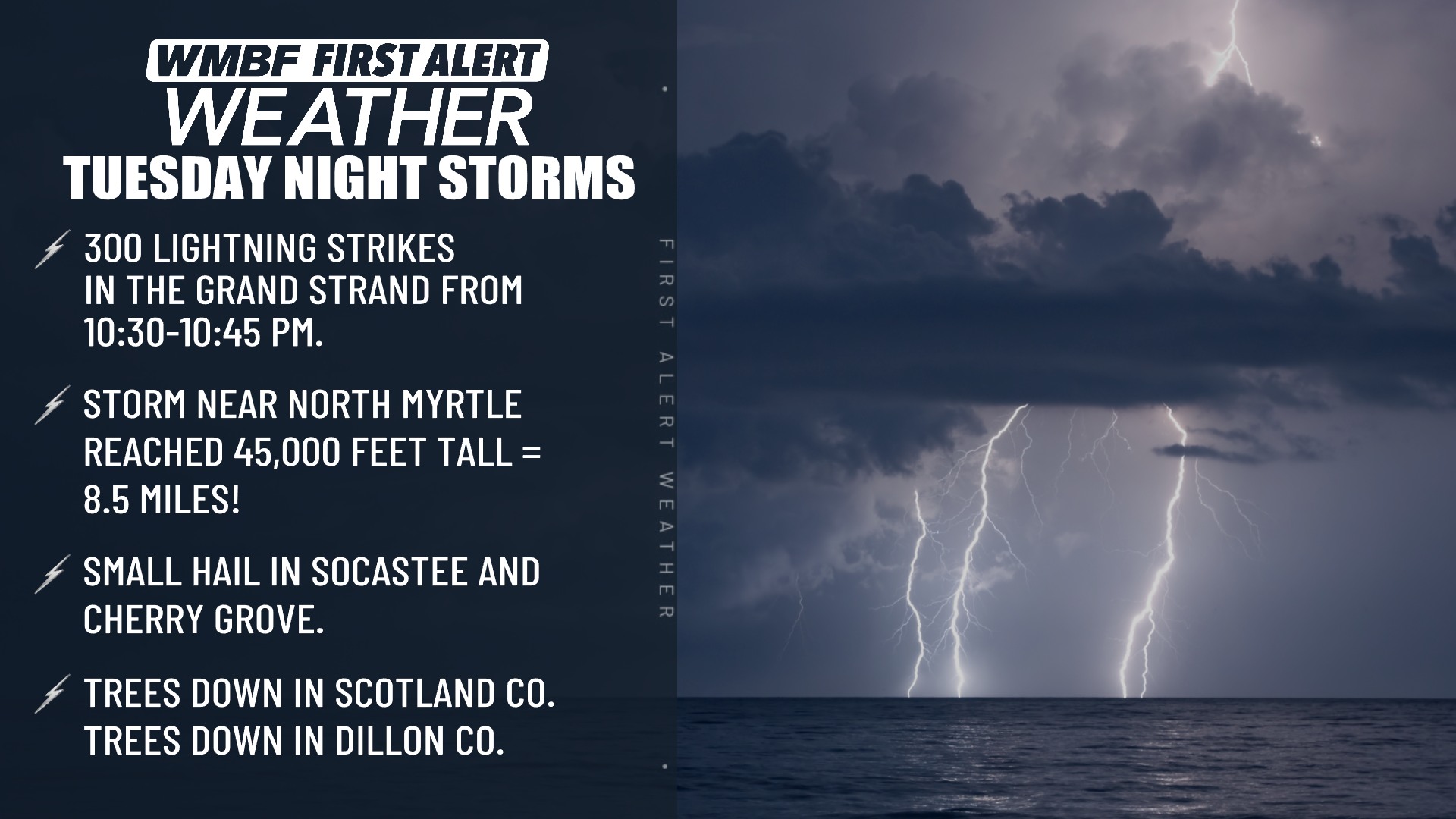 WMBF FIRST ALERT
WEATHER
TUESDAY NIGHT STORMS

300 LIGHTNING STRIKES IN THE GRAND STRAND FROM 10:30-10:45 PM.

STORM NEAR NORTH MYRTLE REACHED 45,000 FEET TALL = 8.5 MILES!

SMALL HAIL IN SOCASTEE AND CHERRY GROVE.

TREES DOWN IN SCOTLAND CO.
TREES DOWN IN DILLON CO.

FIRST ALERT WEATHER